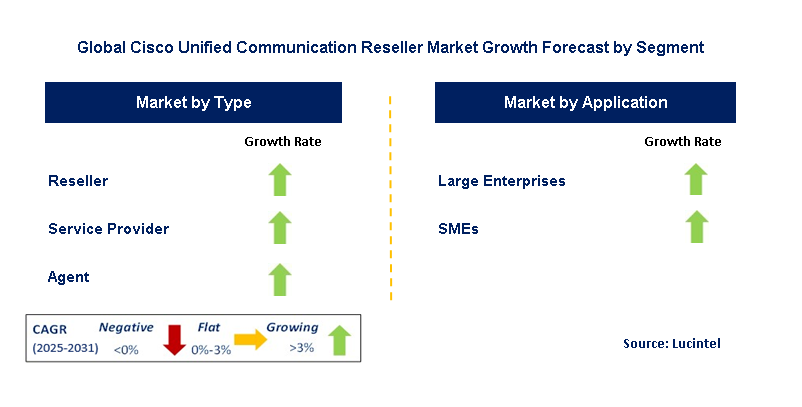 Global Cisco Unified Communication Reseller Market Growth Forecast by Segment

Market by Type

Growth Rate

Reseller

Service Provider

Agent

Market by Application

Growth Rate

Large Enterprises

SMEs

CAGR (2025-2031)

Negative <0%

Flat 0%-3%

Growing >3%

Source: Lucintel